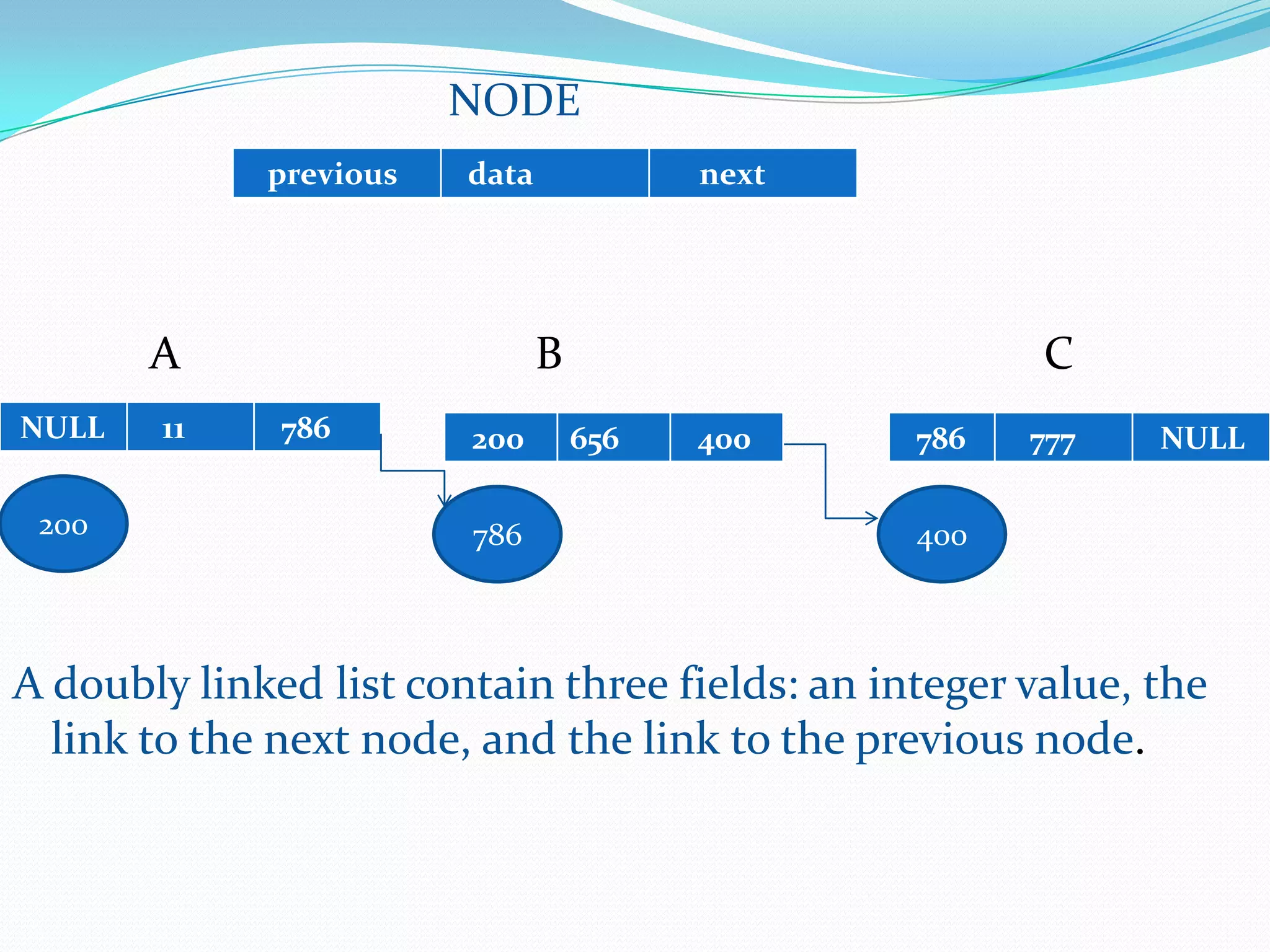 NODE

| previous | data | next |
|---|---|---|

A

B

C

| NULL | 11 | 786 |
|---|---|---|

| 200 | 656 | 400 |
|---|---|---|

| 786 | 777 | NULL |
|---|---|---|

200

786

400

A doubly linked list contain three fields: an integer value, the link to the next node, and the link to the previous node.